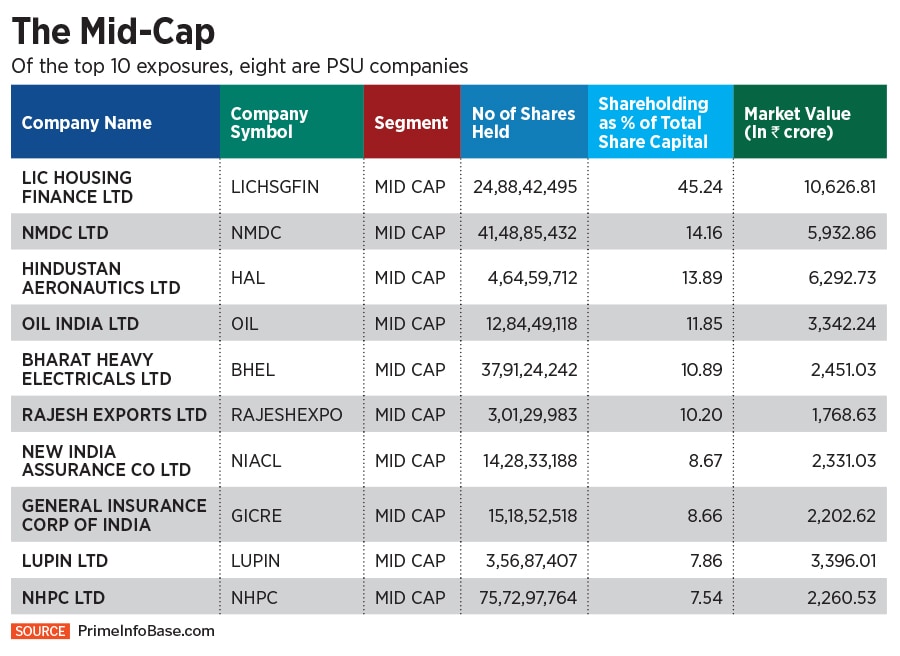 The Mid-Cap

Of the top 10 exposures, eight are PSU companies

| Company Name | Company Symbol | Segment | No of Shares Held | Shareholding as % of Total Share Capital | Market Value (In ₹ crore) |
|---|---|---|---|---|---|
| LIC HOUSING FINANCE LTD | LICHSGFIN | MID CAP | 24,88,42,495 | 45.24 | 10,626.81 |
| NMDC LTD | NMDC | MID CAP | 41,48,85,432 | 14.16 | 5,932.86 |
| HINDUSTAN AERONAUTICS LTD | HAL | MID CAP | 4,64,59,712 | 13.89 | 6,292.73 |
| OIL INDIA LTD | OIL | MID CAP | 12,84,49,118 | 11.85 | 3,342.24 |
| BHARAT HEAVY ELECTRICALS LTD | BHEL | MID CAP | 37,91,24,242 | 10.89 | 2,451.03 |
| RAJESH EXPORTS LTD | RAJESHEXPO | MID CAP | 3,01,29,983 | 10.20 | 1,768.63 |
| NEW INDIA ASSURANCE CO LTD | NIACL | MID CAP | 14,28,33,188 | 8.67 | 2,331.03 |
| GENERAL INSURANCE CORP OF INDIA | GICRE | MID CAP | 15,18,52,518 | 8.66 | 2,202.62 |
| LUPIN LTD | LUPIN | MID CAP | 3,56,87,407 | 7.86 | 3,396.01 |
| NHPC LTD | NHPC | MID CAP | 75,72,97,764 | 7.54 | 2,260.53 |

SOURCE PrimeInfoBase.com